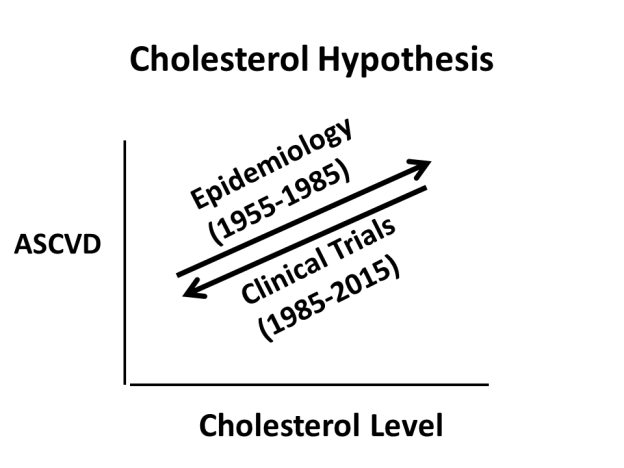 Cholesterol Hypothesis

ASCVD

Epidemiology (1955-1985)

Clinical Trials (1985-2015)

Cholesterol Level